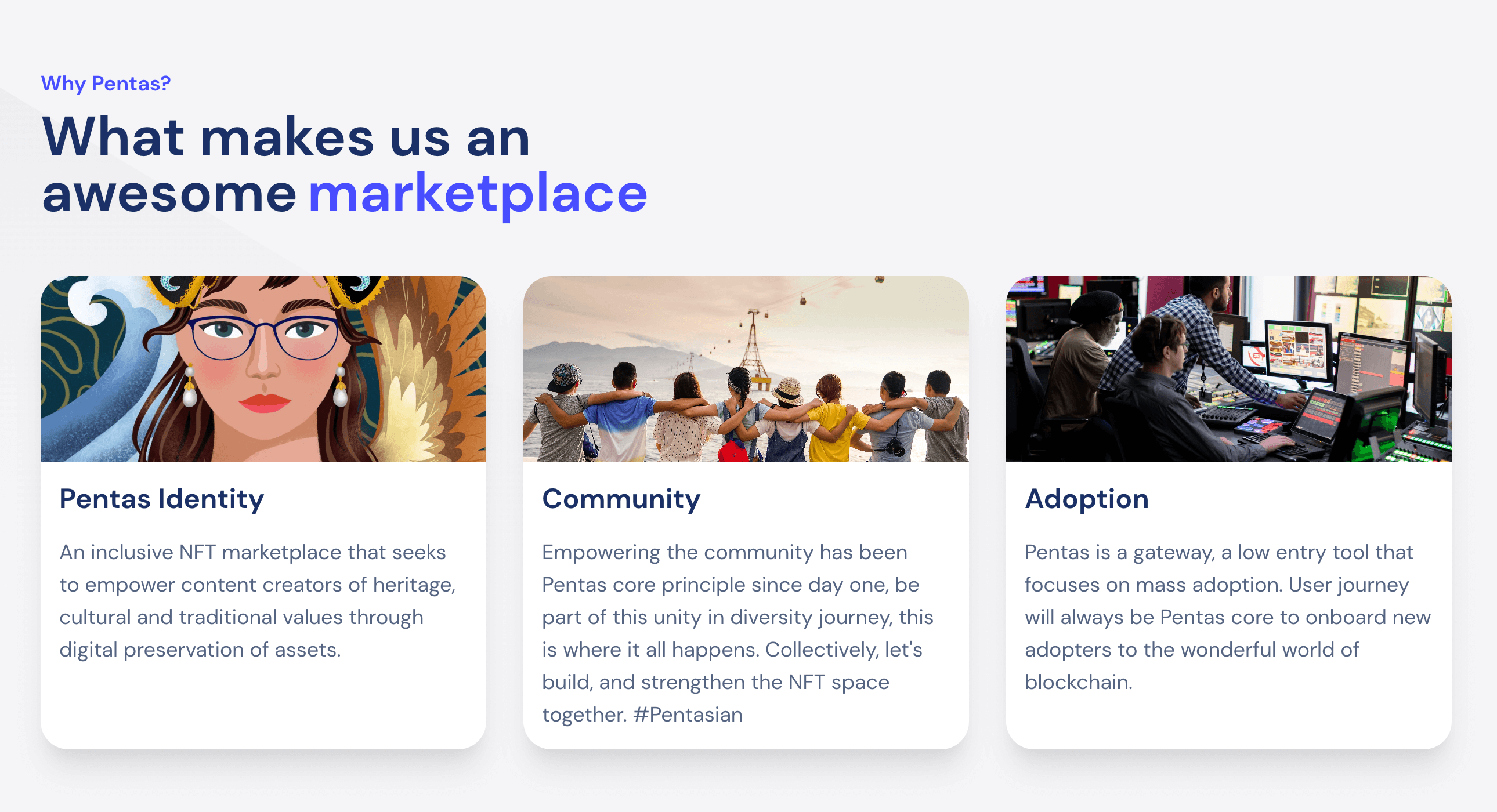 Why Pentas?

What makes us an awesome marketplace

Pentas Identity

An inclusive NFT marketplace that seeks to empower content creators of heritage, cultural and traditional values through digital preservation of assets.

Community

Empowering the community has been Pentas core principle since day one, be part of this unity in diversity journey, this is where it all happens. Collectively, let's build, and strengthen the NFT space together. #Pentasian

Adoption

Pentas is a gateway, a low entry tool that focuses on mass adoption. User journey will always be Pentas core to onboard new adopters to the wonderful world of blockchain.